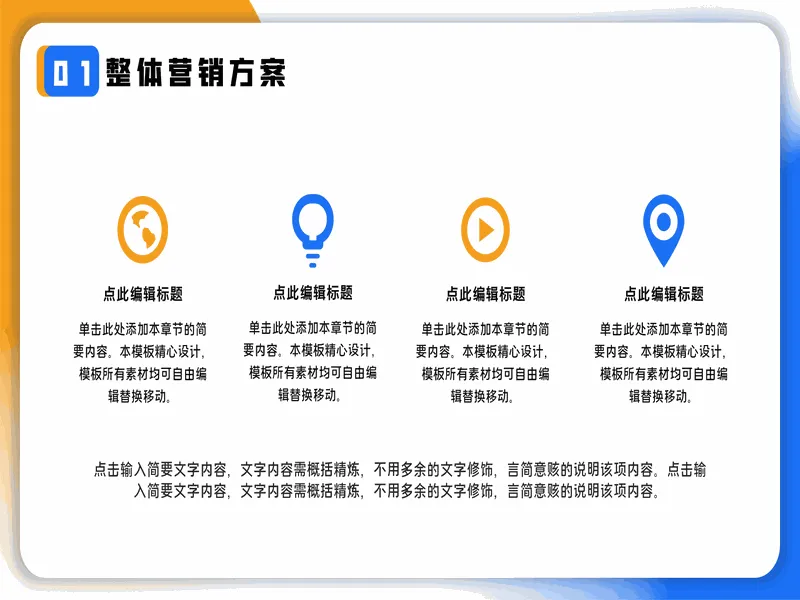 01 整体营销方案

点此编辑标题

单击此处添加本章节的简要内容。本模板精心设计，模板所有素材均可自由编辑替换移动。

点此编辑标题

单击此处添加本章节的简要内容。本模板精心设计，模板所有素材均可自由编辑替换移动。

点此编辑标题

单击此处添加本章节的简要内容。本模板精心设计，模板所有素材均可自由编辑替换移动。

点此编辑标题

单击此处添加本章节的简要内容。本模板精心设计，模板所有素材均可自由编辑替换移动。

点击输入简要文字内容，文字内容需概括精炼，不用多余的文字修饰，言简意赅的说明该项内容。点击输入简要文字内容，文字内容需概括精炼，不用多余的文字修饰，言简意赅的说明该项内容。